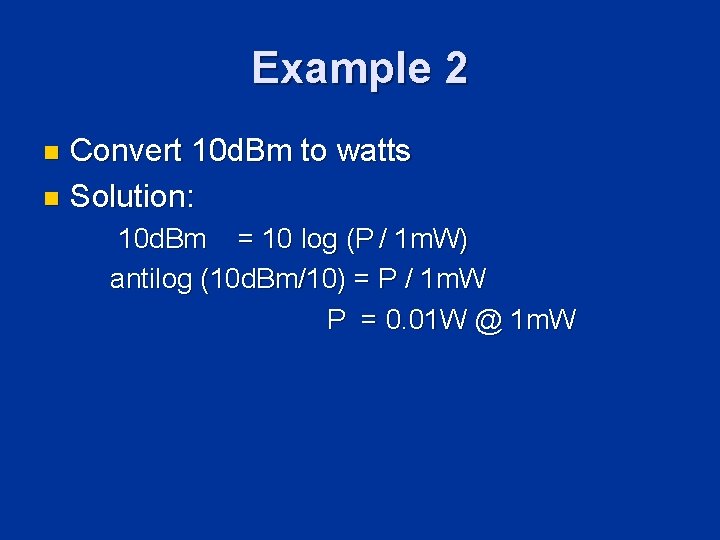 Example 2

Convert 10dBm to watts

Solution:

10dBm = 10 log (P / 1mW)

antilog (10dBm/10) = P / 1mW

P = 0.01W @ 1mW